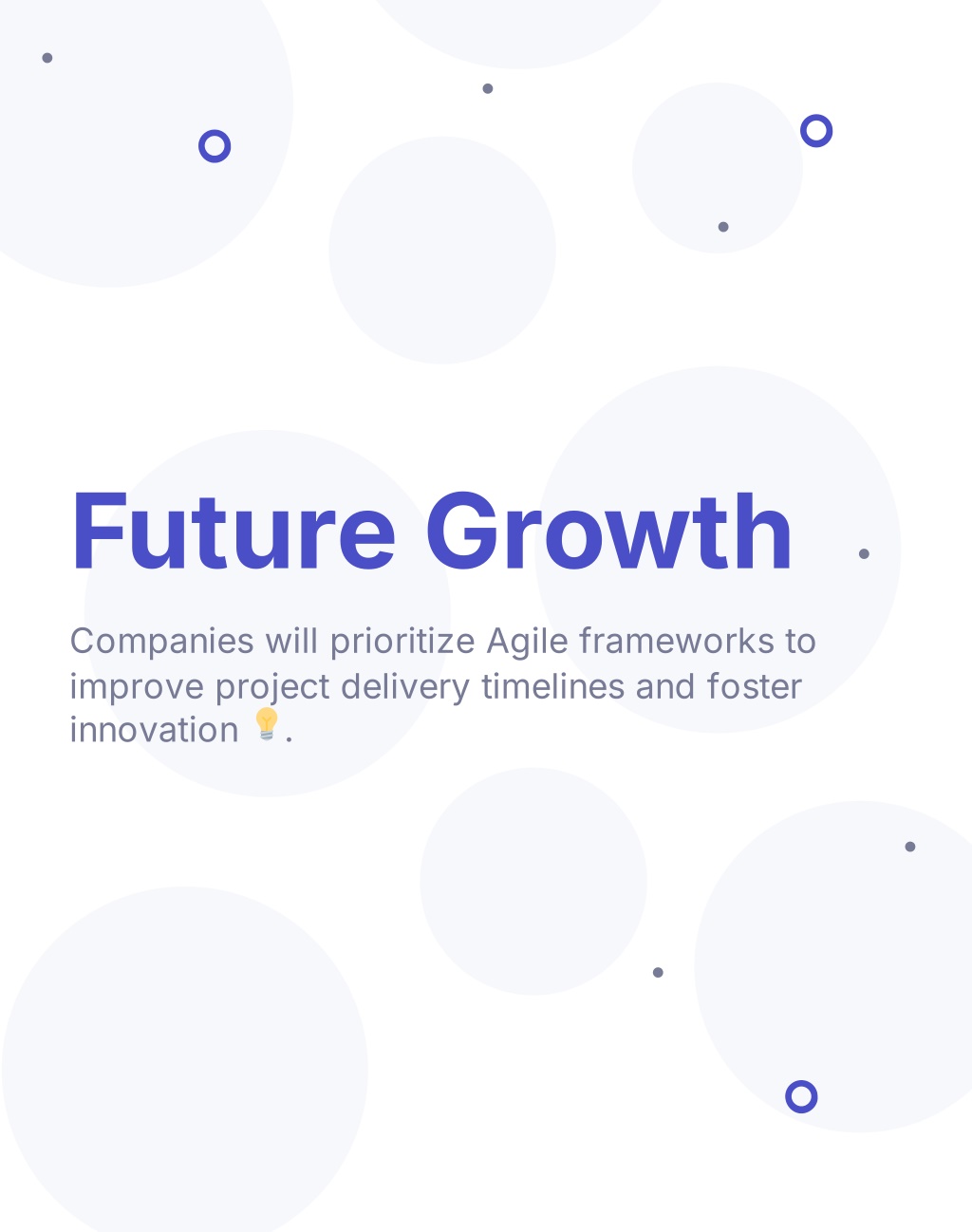 Future Growth

Companies will prioritize Agile frameworks to improve project delivery timelines and foster innovation 💡.